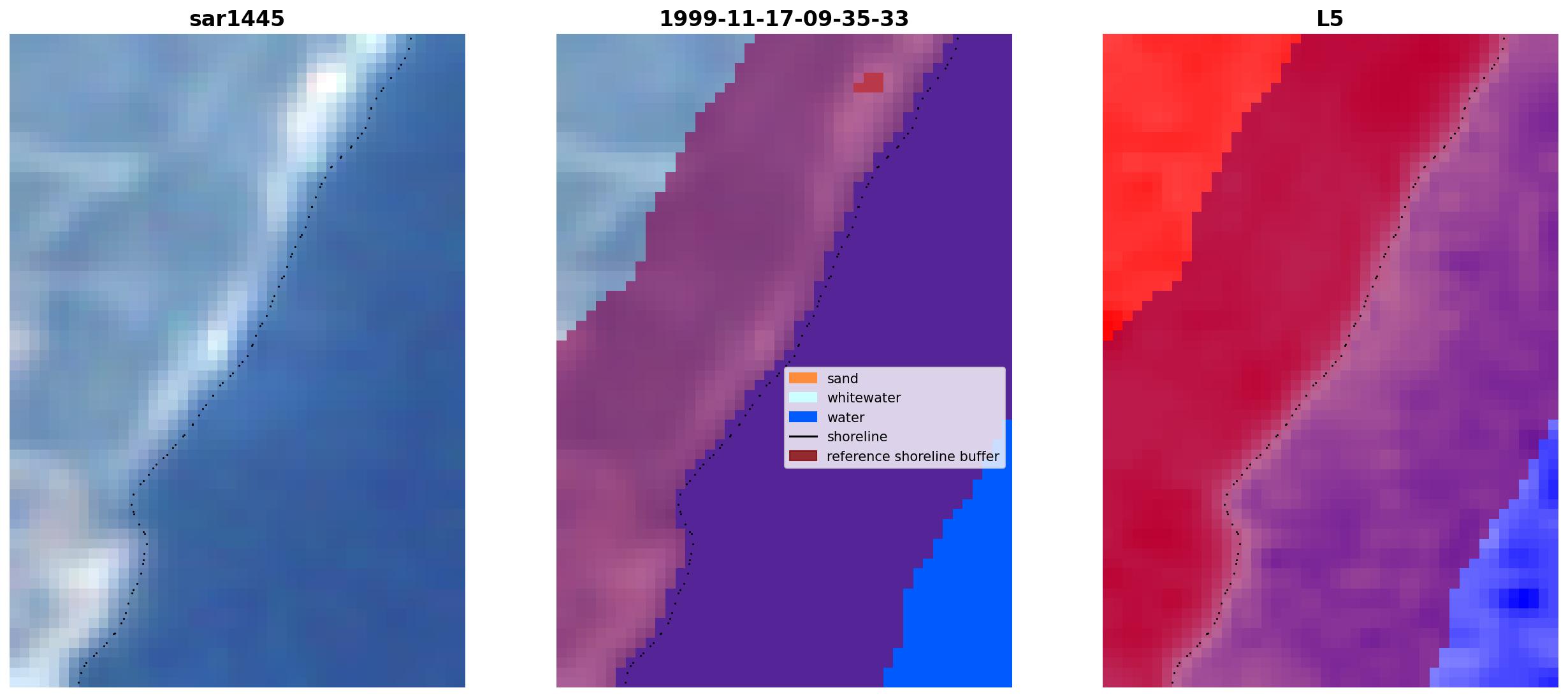 sar1445

1999-11-17-09-35-33

sand
whitewater
water
shoreline
reference shoreline buffer

L5